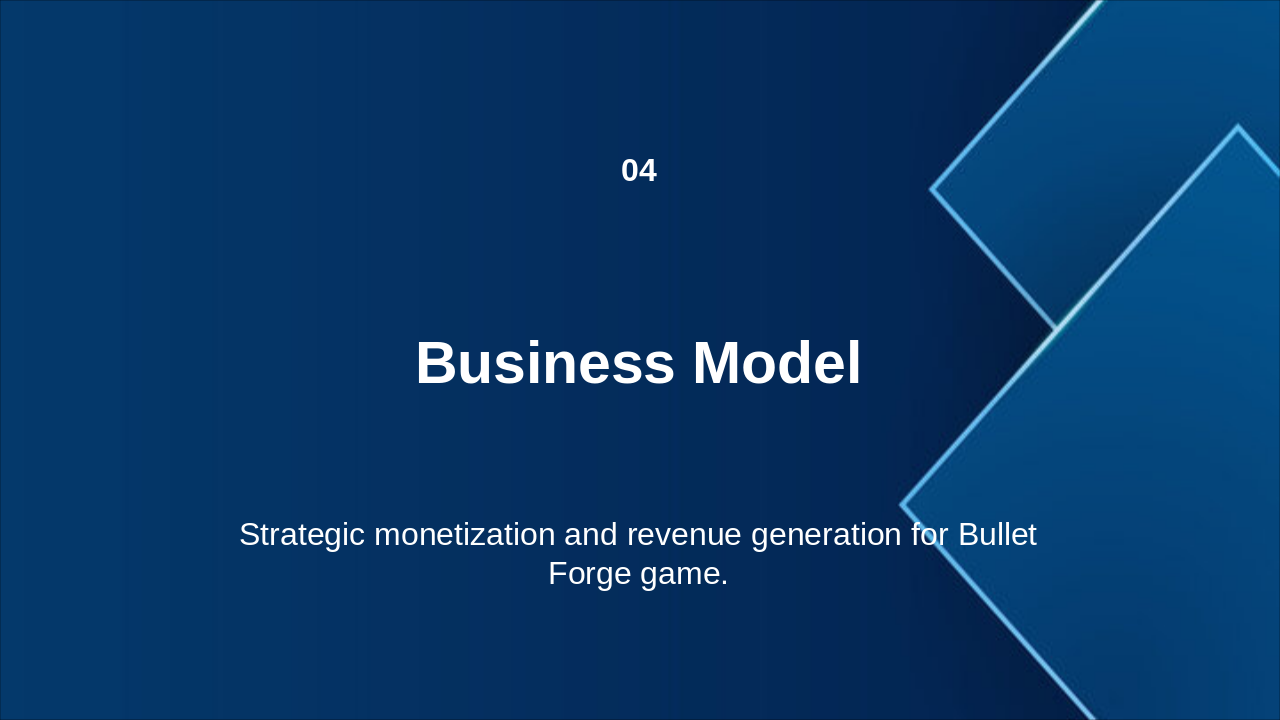 04

Business Model

Strategic monetization and revenue generation for Bullet Forge game.